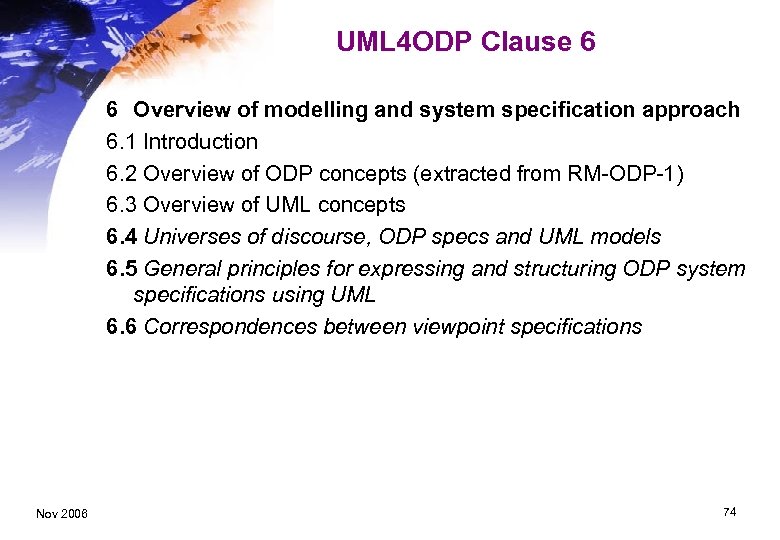 UML4ODP Clause 6

6 Overview of modelling and system specification approach

6.1 Introduction

6.2 Overview of ODP concepts (extracted from RM-ODP-1)

6.3 Overview of UML concepts

6.4 Universes of discourse, ODP specs and UML models

6.5 General principles for expressing and structuring ODP system specifications using UML

6.6 Correspondences between viewpoint specifications

Nov 2006

74